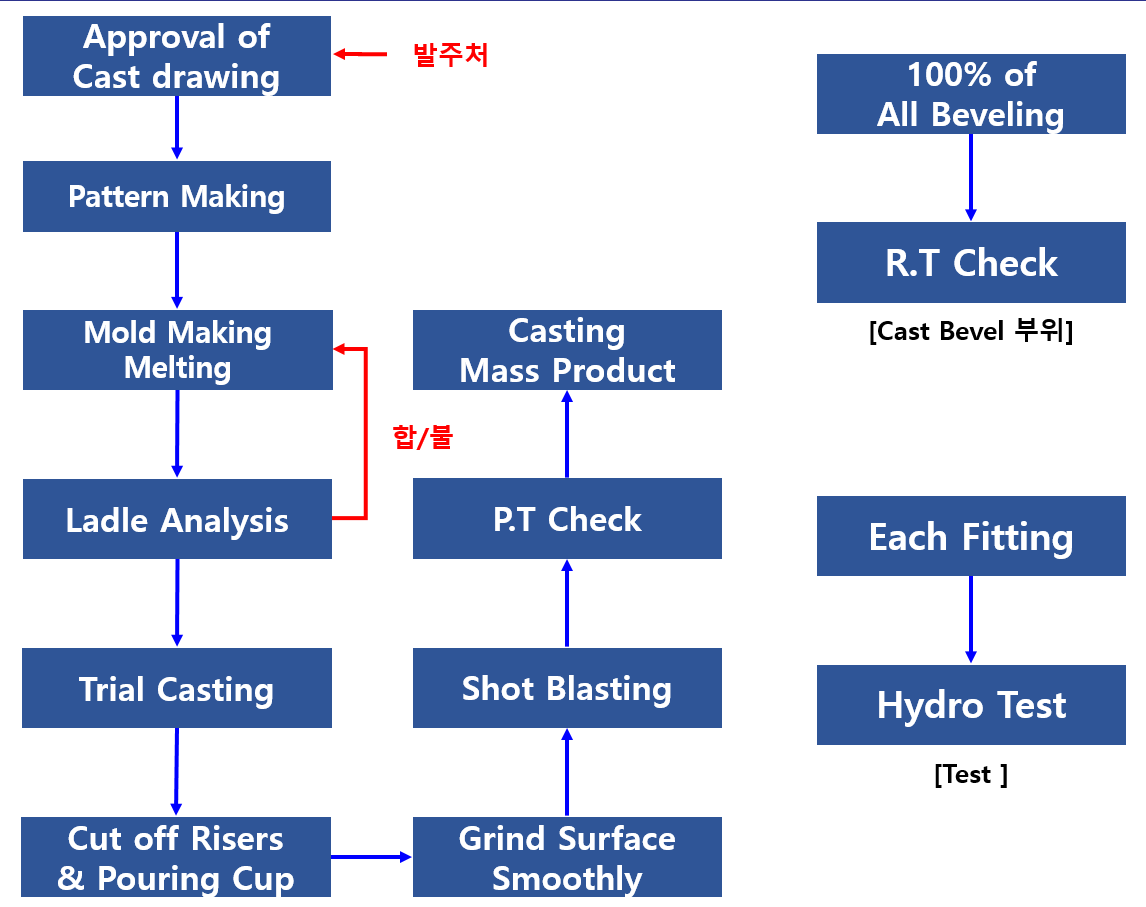 Approval of Cast drawing

발주처

Pattern Making

Mold Making Melting

합/불

Ladle Analysis

Trial Casting

Cut off Risers & Pouring Cup

Grind Surface Smoothly

Shot Blasting

P.T Check

Casting Mass Product

100% of All Beveling

R.T Check

[Cast Bevel 부위]

Each Fitting

Hydro Test

[Test ]